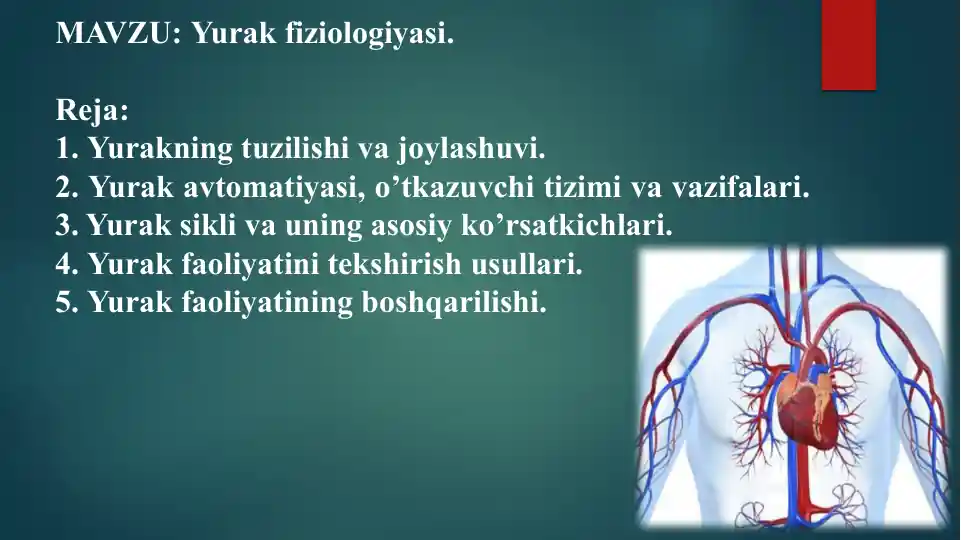 MAVZU: Yurak fiziologiyasi.

Reja:
1. Yurakning tuzilishi va joylashuvi.
2. Yurak avtomatiyasi, o'tkazuvchi tizimi va vazifalari.
3. Yurak sikli va uning asosiy ko'rsatkichlari.
4. Yurak faoliyatini tekshirish usullari.
5. Yurak faoliyatining boshqarilishi.